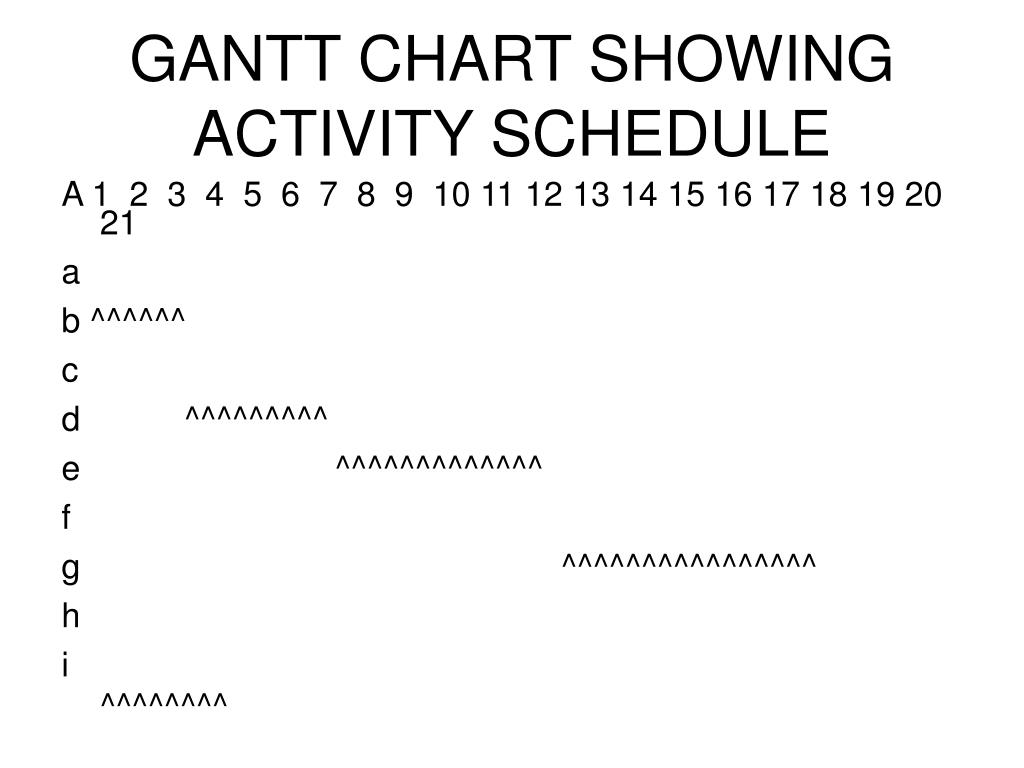 GANTT CHART SHOWING ACTIVITY SCHEDULE

A 1 2 3 4 5 6 7 8 9 10 11 12 13 14 15 16 17 18 19 20 21

a

b ^^^^^^

c

d ^^^^^^^^^

e ^^^^^^^^^^^^^

f

g ^^^^^^^^^^^^^^^^

h

i ^^^^^^^^